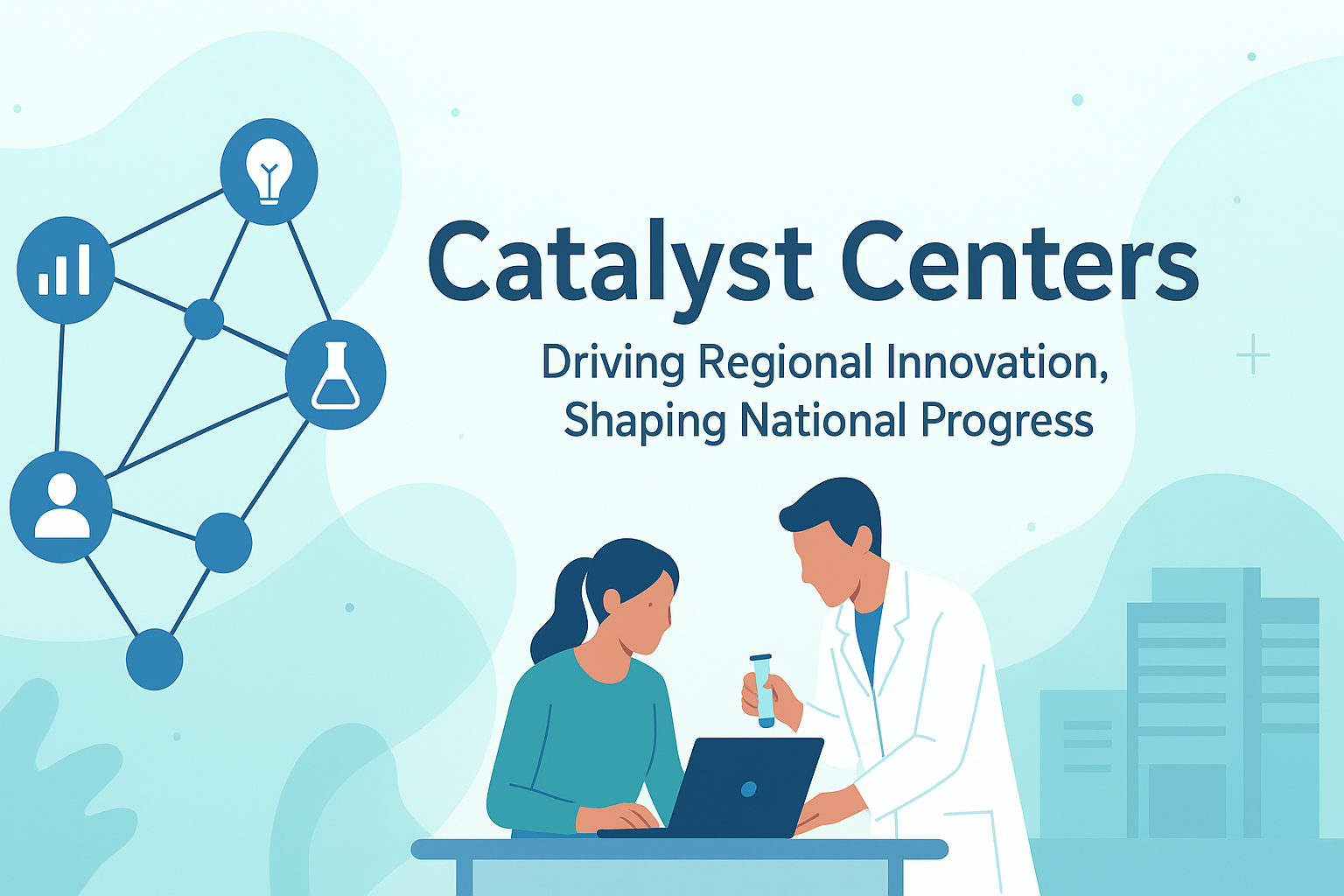 Catalyst Centers

Driving Regional Innovation, Shaping National Progress